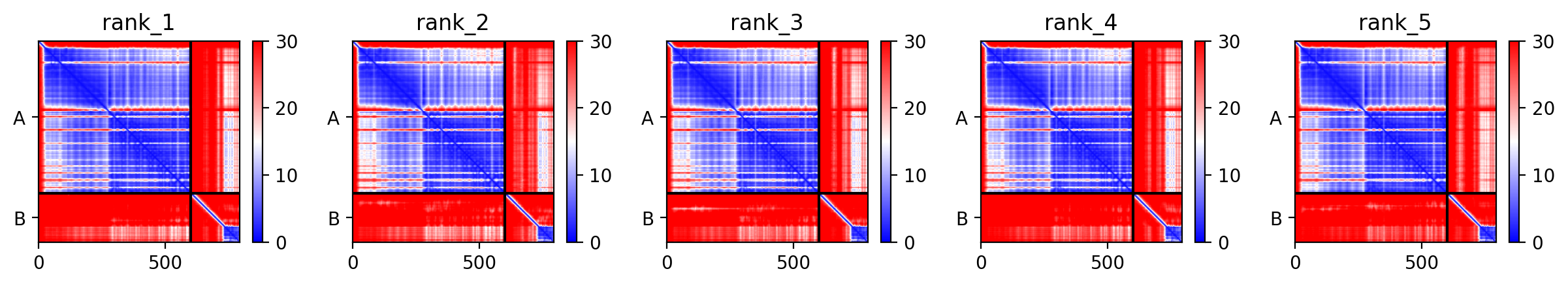 rank_1

A

B

0 500

30 20 10 0

rank_2

A

B

0 500

30 20 10 0

rank_3

A

B

0 500

30 20 10 0

rank_4

A

B

0 500

30 20 10 0

rank_5

A

B

0 500

30 20 10 0